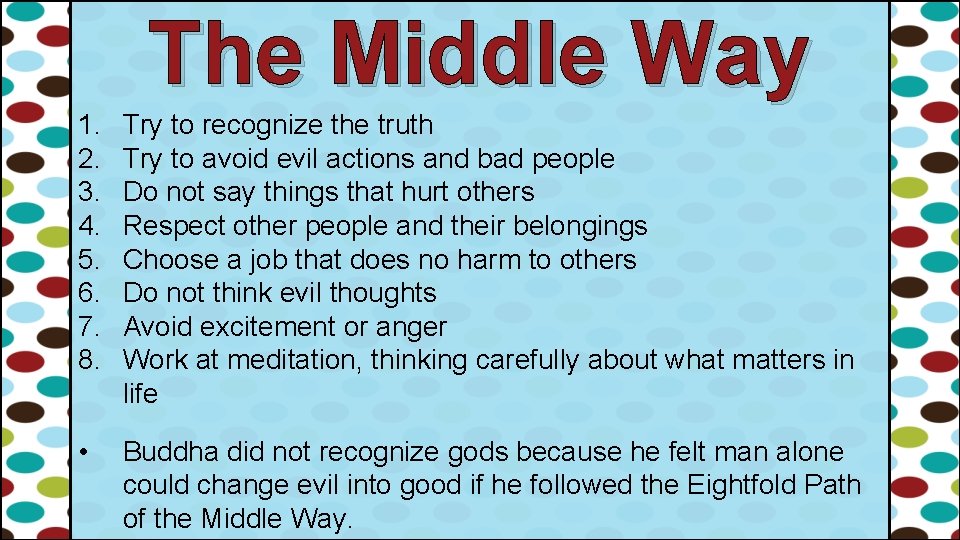 The Middle Way

1. Try to recognize the truth
2. Try to avoid evil actions and bad people
3. Do not say things that hurt others
4. Respect other people and their belongings
5. Choose a job that does no harm to others
6. Do not think evil thoughts
7. Avoid excitement or anger
8. Work at meditation, thinking carefully about what matters in life

• Buddha did not recognize gods because he felt man alone could change evil into good if he followed the Eightfold Path of the Middle Way.